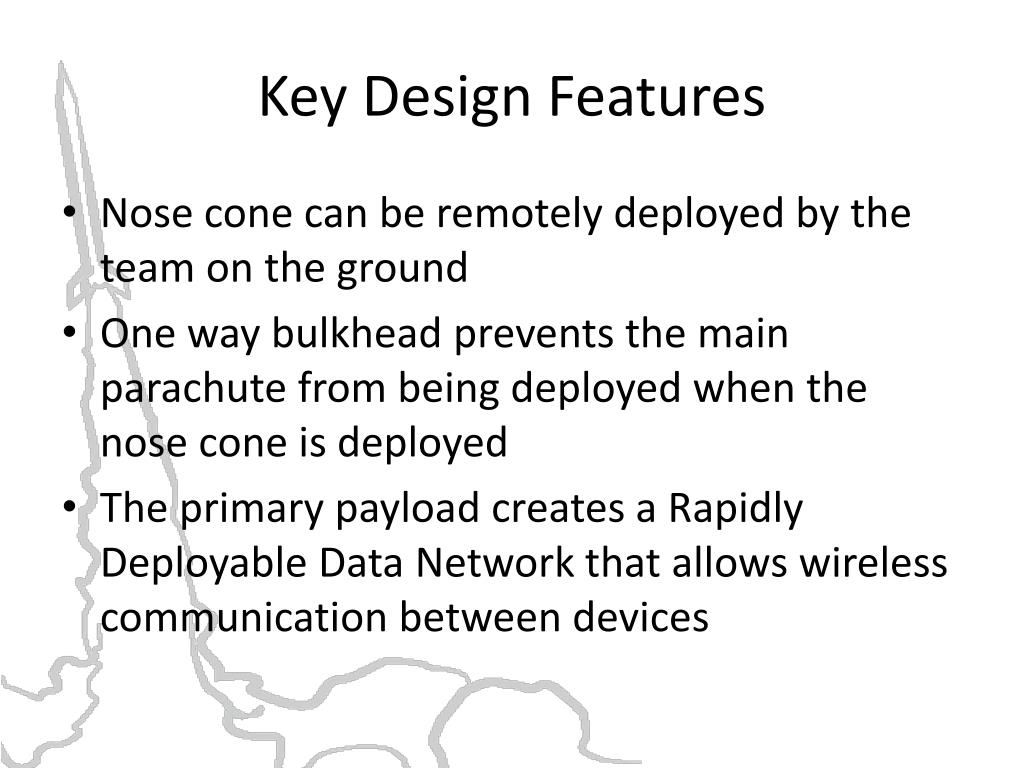 Key Design Features

• Nose cone can be remotely deployed by the team on the ground
• One way bulkhead prevents the main parachute from being deployed when the nose cone is deployed
• The primary payload creates a Rapidly Deployable Data Network that allows wireless communication between devices